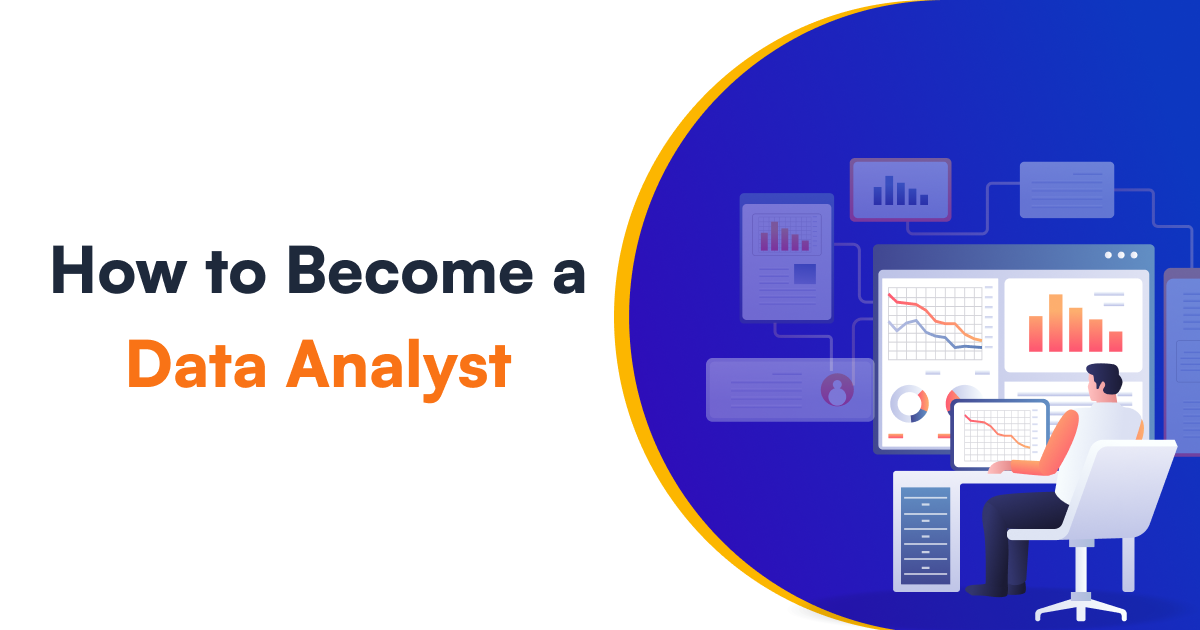 How to Become a Data Analyst